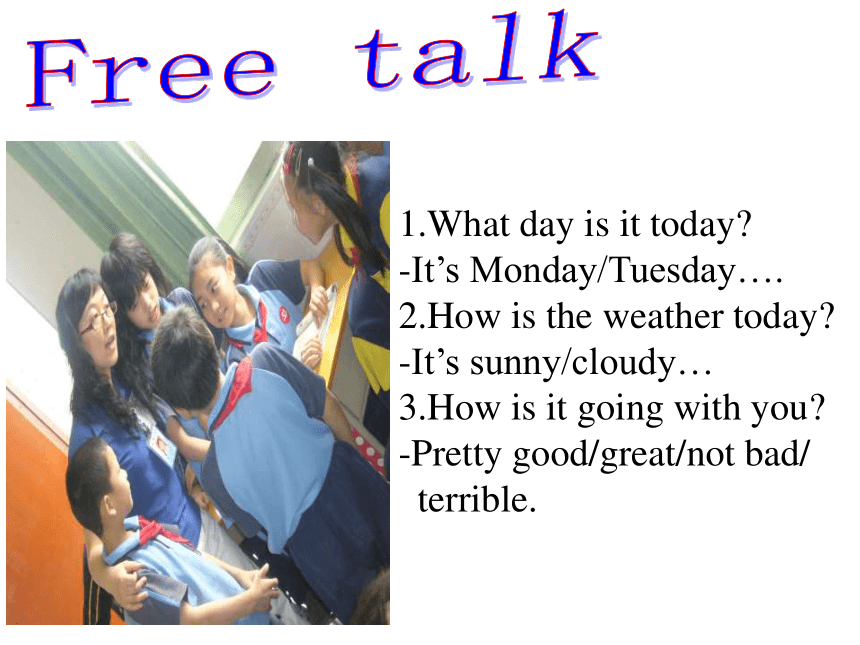 Free talk

1.What day is it today?
-It’s Monday/Tuesday….
2.How is the weather today?
-It’s sunny/cloudy…
3.How is it going with you?
-Pretty good/great/not bad/ terrible.